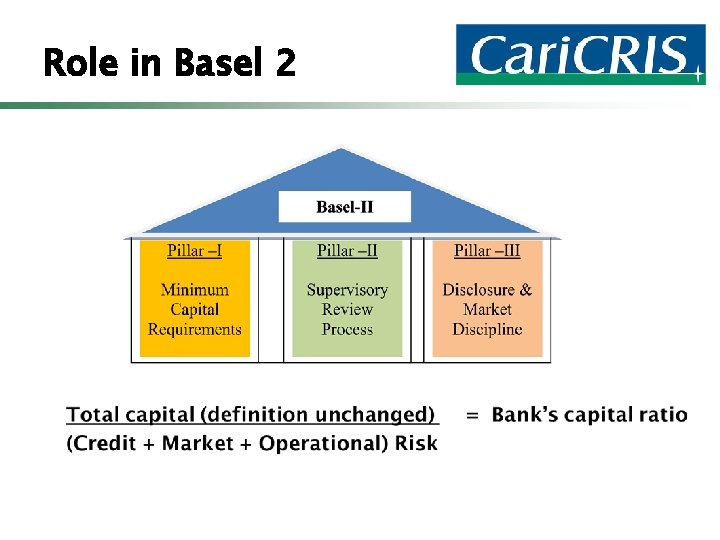 Role in Basel 2

CariCRIS

Basel-II

Pillar –I

Minimum Capital Requirements

Pillar –II

Supervisory Review Process

Pillar –III

Disclosure & Market Discipline

Total capital (definition unchanged) = Bank's capital ratio
(Credit + Market + Operational) Risk